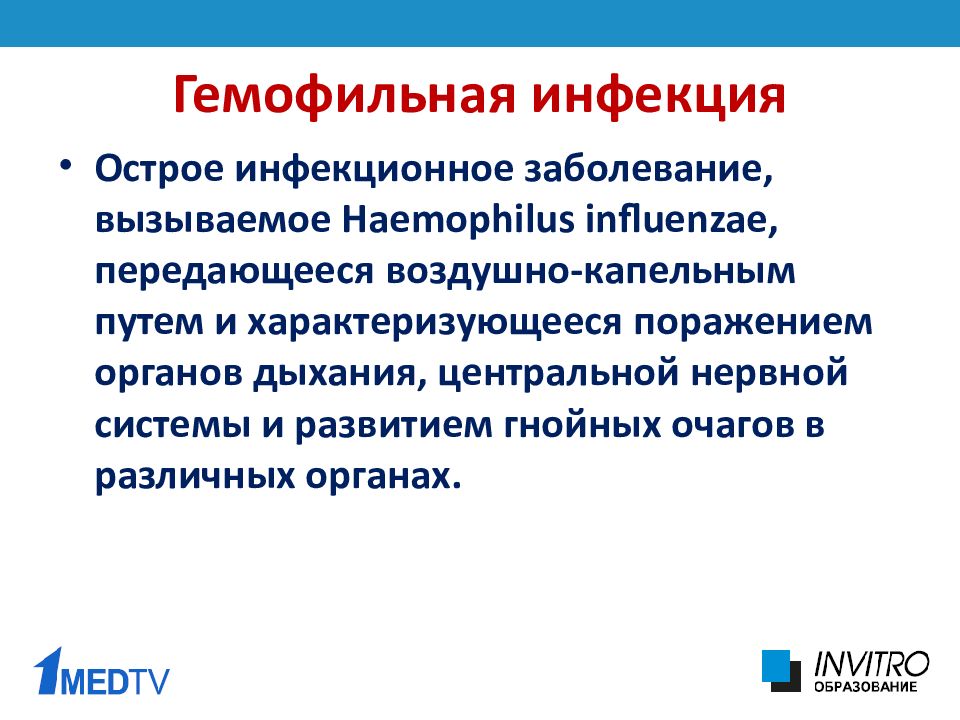 Гемофильная инфекция

• Острое инфекционное заболевание, вызываемое Haemophilus influenzae, передающееся воздушно-капельным путем и характеризующееся поражением органов дыхания, центральной нервной системы и развитием гнойных очагов в различных органах.

1MEDTV

INVITRO
ОБРАЗОВАНИЕ